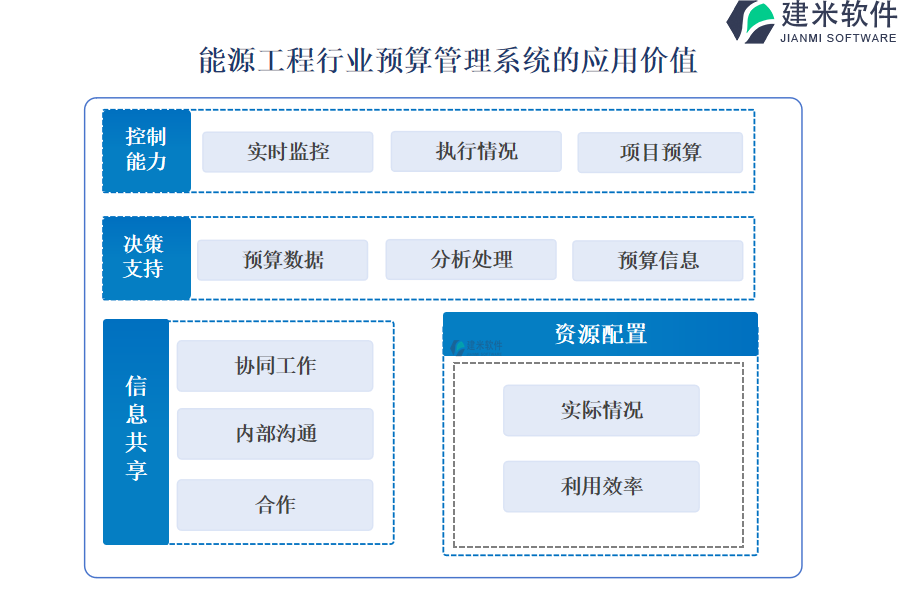 建米软件
JIANMI SOFTWARE

能源工程行业预算管理系统的应用价值

控制能力

实时监控

执行情况

项目预算

决策支持

预算数据

分析处理

预算信息

信息共享

协同工作

内部沟通

合作

资源配置

建米软件

实际情况

利用效率